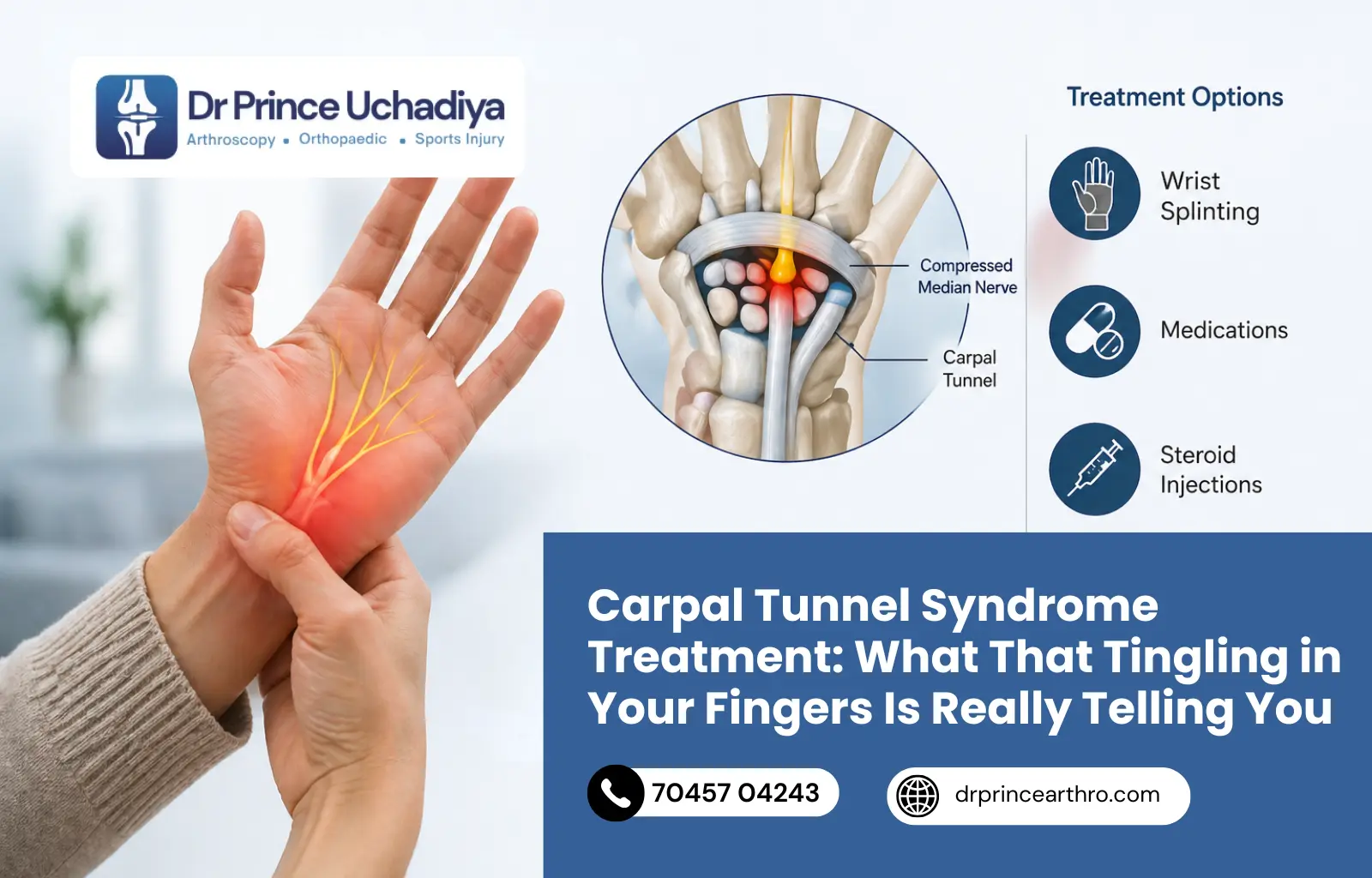 Dr Prince Uchadiya
Arthroscopy • Orthopaedic • Sports Injury

Compressed Median Nerve

Carpal Tunnel

Treatment Options

Wrist Splinting

Medications

Steroid Injections

Carpal Tunnel Syndrome Treatment: What That Tingling in Your Fingers Is Really Telling You

70457 04243

drprincearthro.com